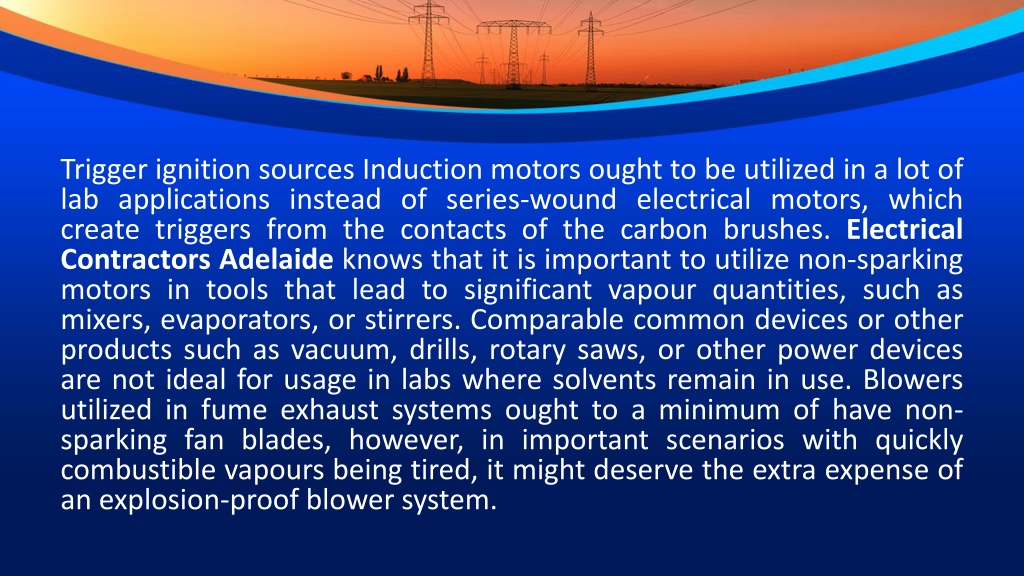 Trigger ignition sources Induction motors ought to be utilized in a lot of lab applications instead of series-wound electrical motors, which create triggers from the contacts of the carbon brushes. Electrical Contractors Adelaide knows that it is important to utilize non-sparking motors in tools that lead to significant vapour quantities, such as mixers, evaporators, or stirrers. Comparable common devices or other products such as vacuum, drills, rotary saws, or other power devices are not ideal for usage in labs where solvents remain in use. Blowers utilized in fume exhaust systems ought to a minimum of have non-sparking fan blades, however, in important scenarios with quickly combustible vapours being tired, it might deserve the extra expense of an explosion-proof blower system.